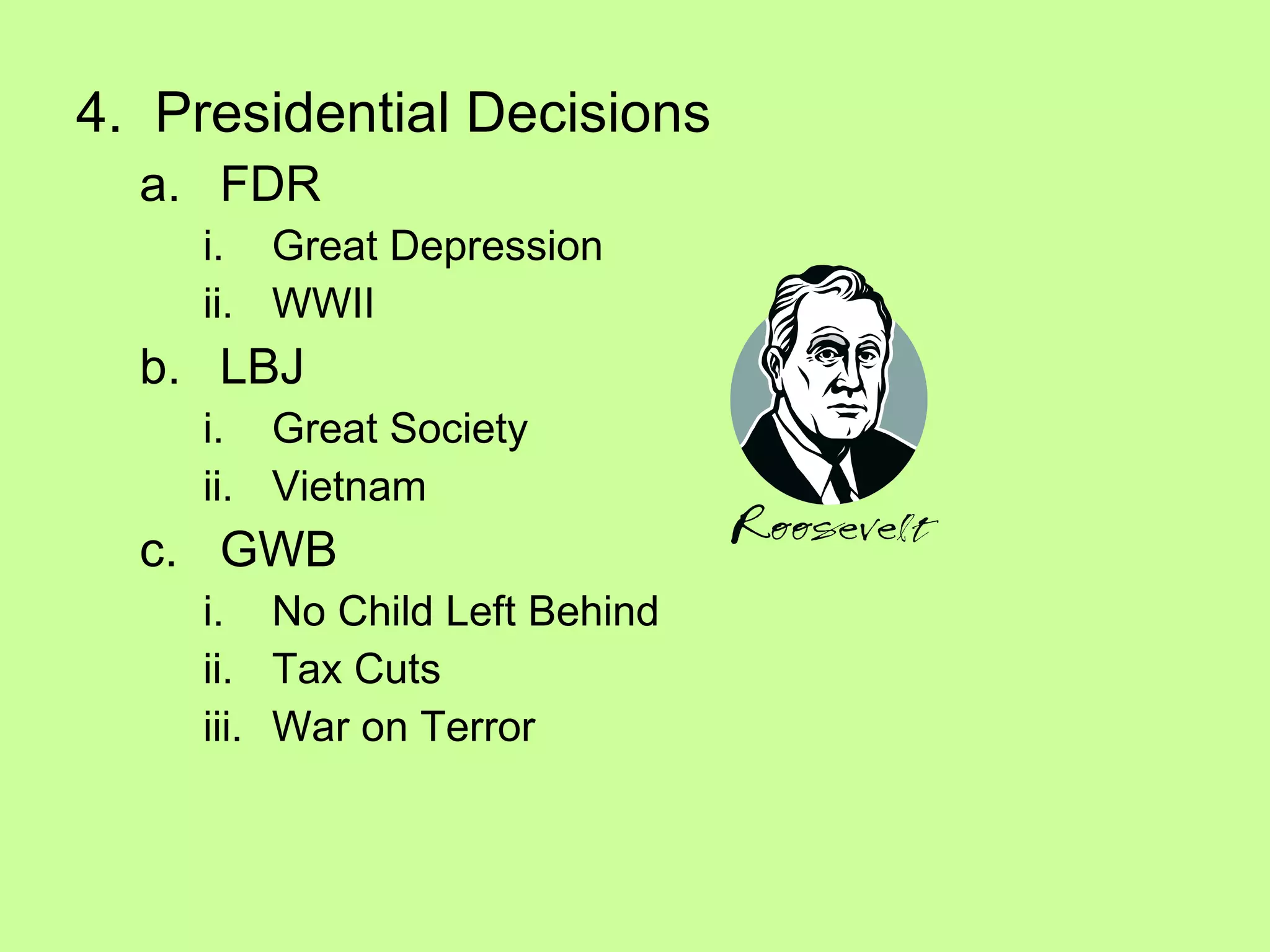 4. Presidential Decisions

a. FDR

i. Great Depression

ii. WWII

b. LBJ

i. Great Society

ii. Vietnam

c. GWB

i. No Child Left Behind

ii. Tax Cuts

iii. War on Terror

Roosevelt